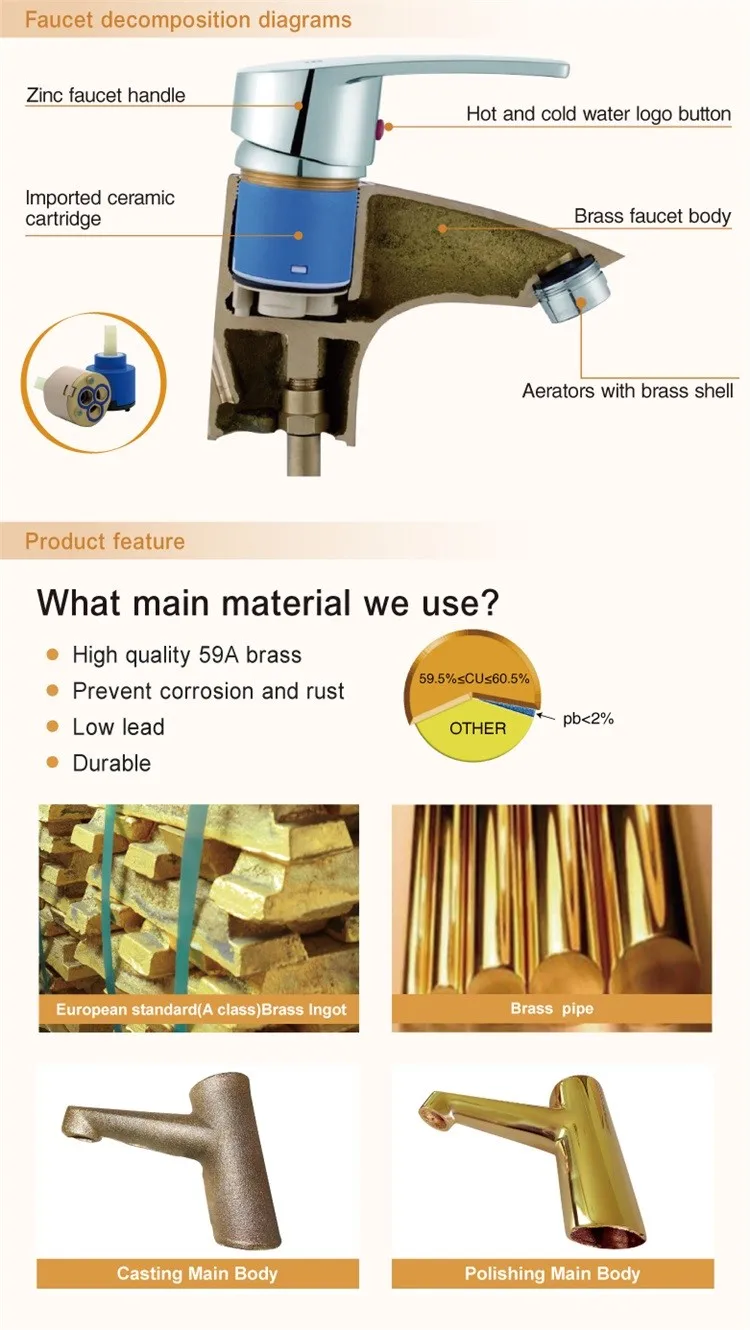 Faucet decomposition diagrams

Zinc faucet handle

Hot and cold water logo button

Imported ceramic cartridge

Brass faucet body

Aerators with brass shell

Product feature

What main material we use?

High quality 59A brass

Prevent corrosion and rust

Low lead

Durable

59.5%≤CU≤60.5%

OTHER

pb<2%

European standard(A class)Brass Ingot

Brass pipe

Casting Main Body

Polishing Main Body